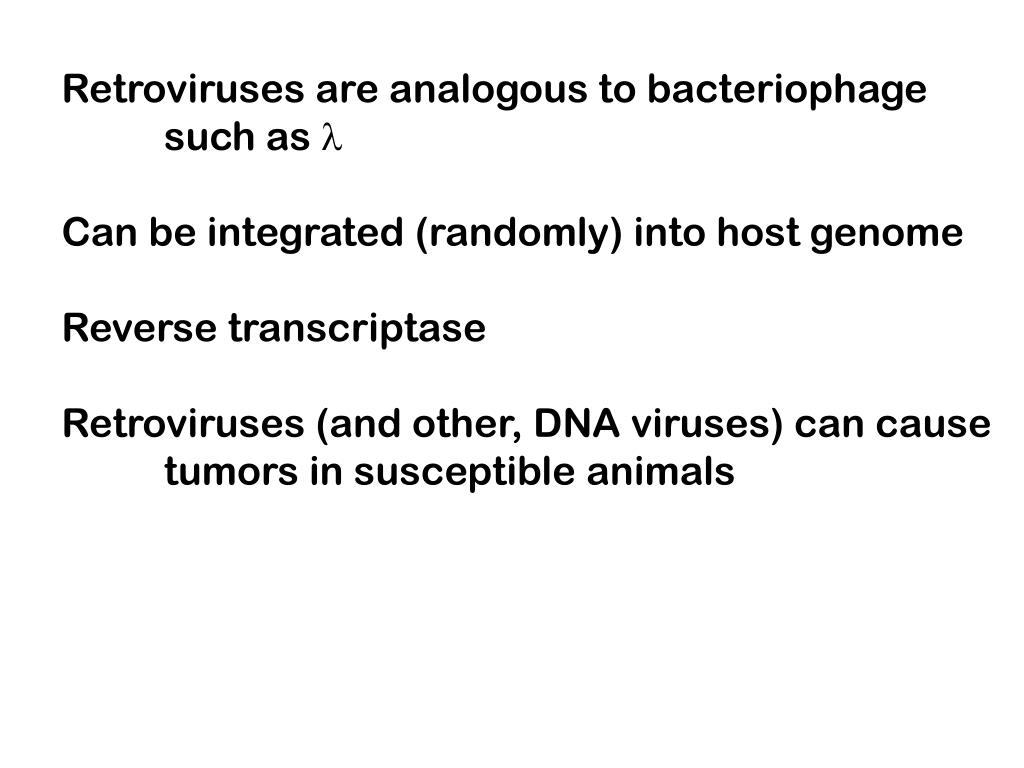 Retroviruses are analogous to bacteriophage such as $\lambda$

Can be integrated (randomly) into host genome

Reverse transcriptase

Retroviruses (and other, DNA viruses) can cause tumors in susceptible animals